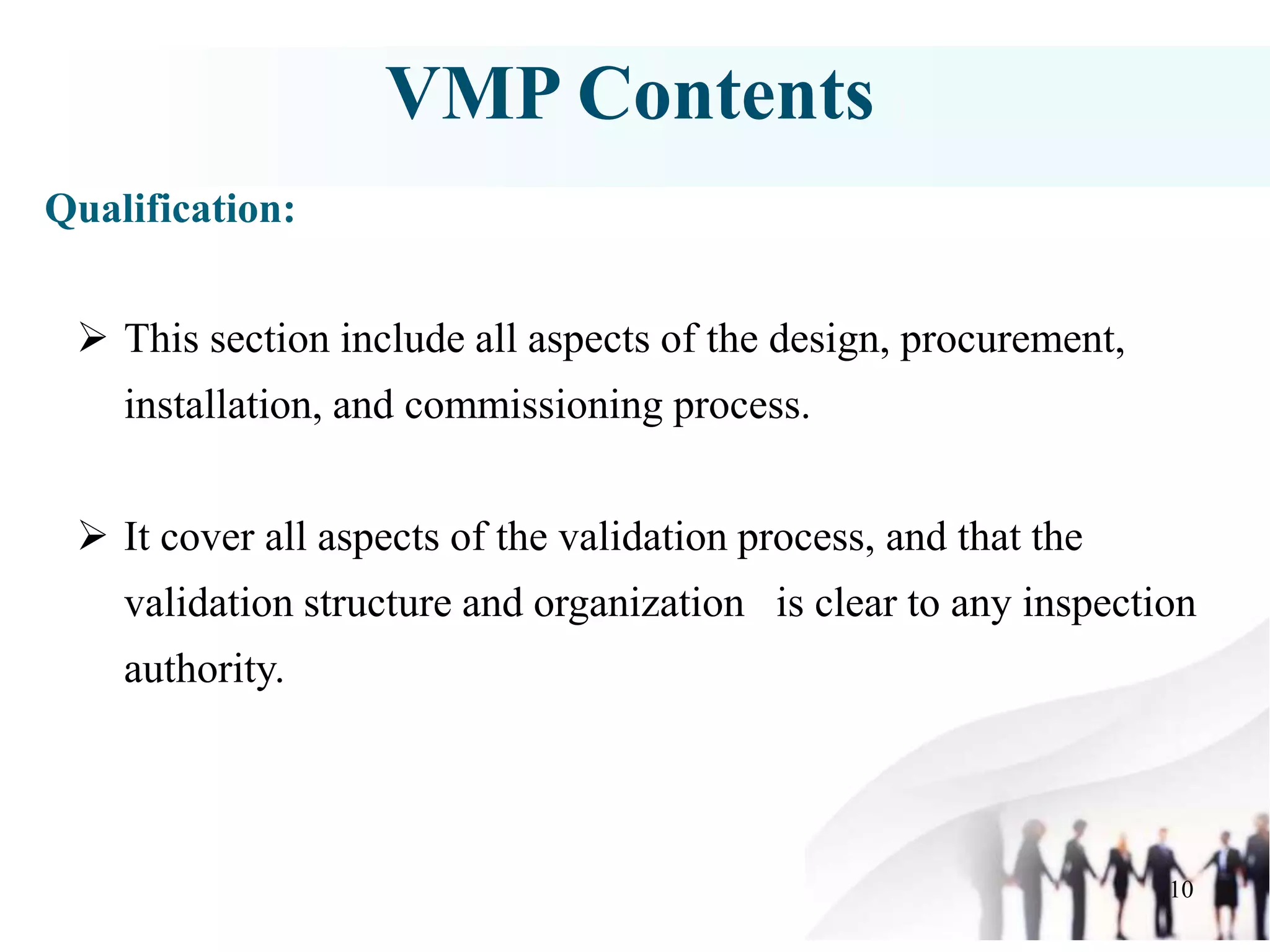 VMP Contents

Qualification:

➢ This section include all aspects of the design, procurement, installation, and commissioning process.

➢ It cover all aspects of the validation process, and that the validation structure and organization is clear to any inspection authority.

10